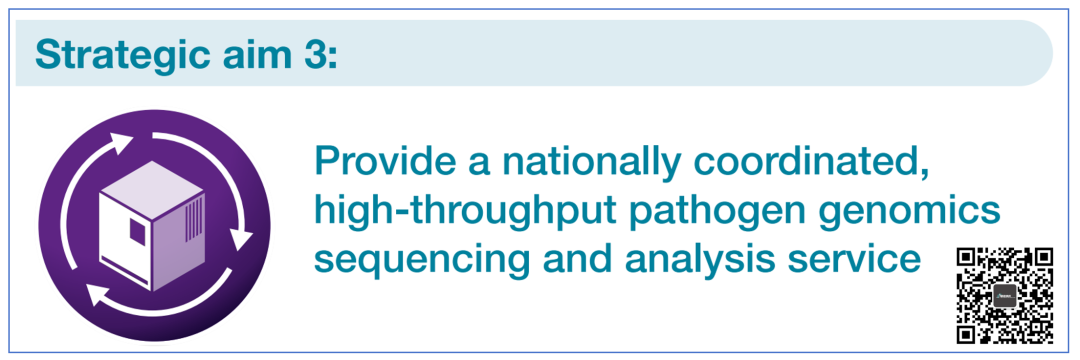 Strategic aim 3:

Provide a nationally coordinated, high-throughput pathogen genomics sequencing and analysis service